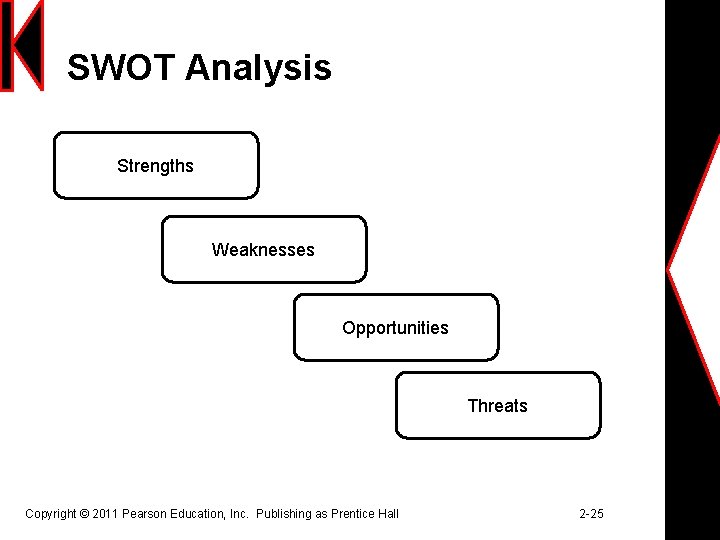 SWOT Analysis

Strengths

Weaknesses

Opportunities

Threats

Copyright © 2011 Pearson Education, Inc. Publishing as Prentice Hall

2-25